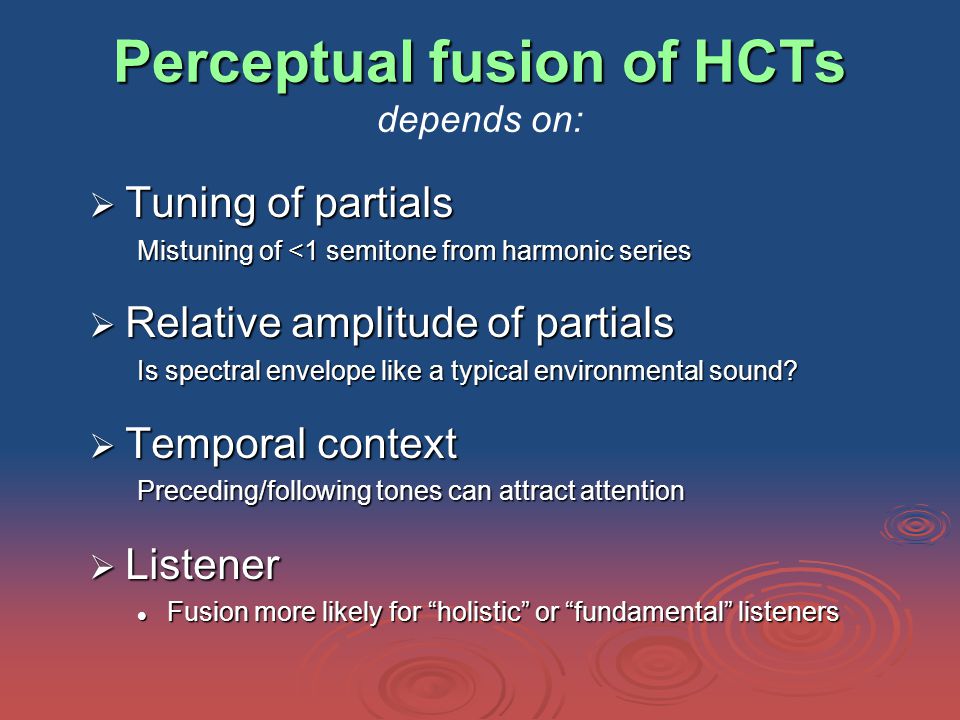 Perceptual fusion of HCTs
depends on:

➢ Tuning of partials
Mistuning of <1 semitone from harmonic series

➢ Relative amplitude of partials
Is spectral envelope like a typical environmental sound?

➢ Temporal context
Preceding/following tones can attract attention

➢ Listener
• Fusion more likely for “holistic” or “fundamental” listeners